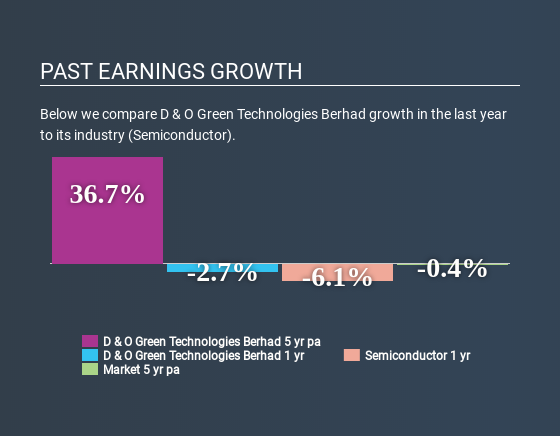 PAST EARNINGS GROWTH

Below we compare D & O Green Technologies Berhad growth in the last year to its industry (Semiconductor).

36.7%

-2.7%

-6.1%

-0.4%

D & O Green Technologies Berhad 5 yr pa
D & O Green Technologies Berhad 1 yr
Semiconductor 1 yr
Market 5 yr pa